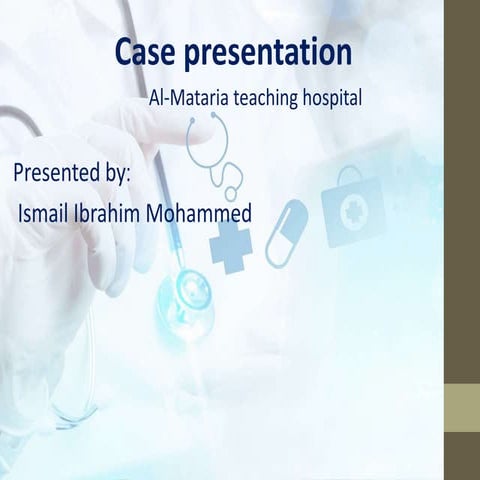 Case presentation

Al-Mataria teaching hospital

Presented by:

Ismail Ibrahim Mohammed